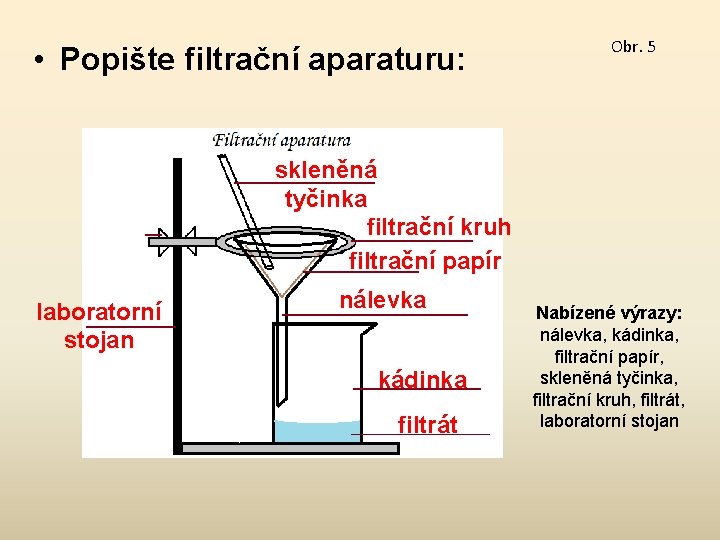 • Popište filtrační aparaturu:

Obr. 5

Filtrační aparatura

skleněná tyčinka

filtrační kruh

filtrační papír

nálevka

laboratorní stojan

kádinka

filtrát

Nabízené výrazy:
nálevka, kádinka, filtrační papír, skleněná tyčinka, filtrační kruh, filtrát, laboratorní stojan